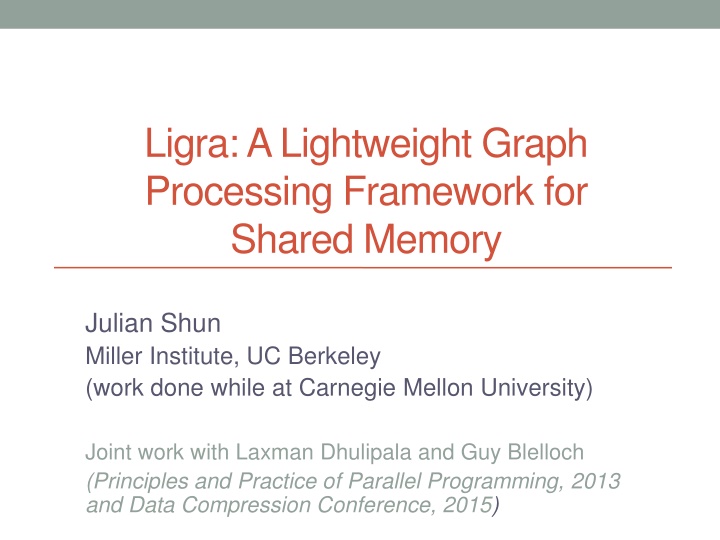 Ligra: A Lightweight Graph Processing Framework for Shared Memory

Julian Shun
Miller Institute, UC Berkeley
(work done while at Carnegie Mellon University)

Joint work with Laxman Dhulipala and Guy Blelloch
(Principles and Practice of Parallel Programming, 2013 and Data Compression Conference, 2015)